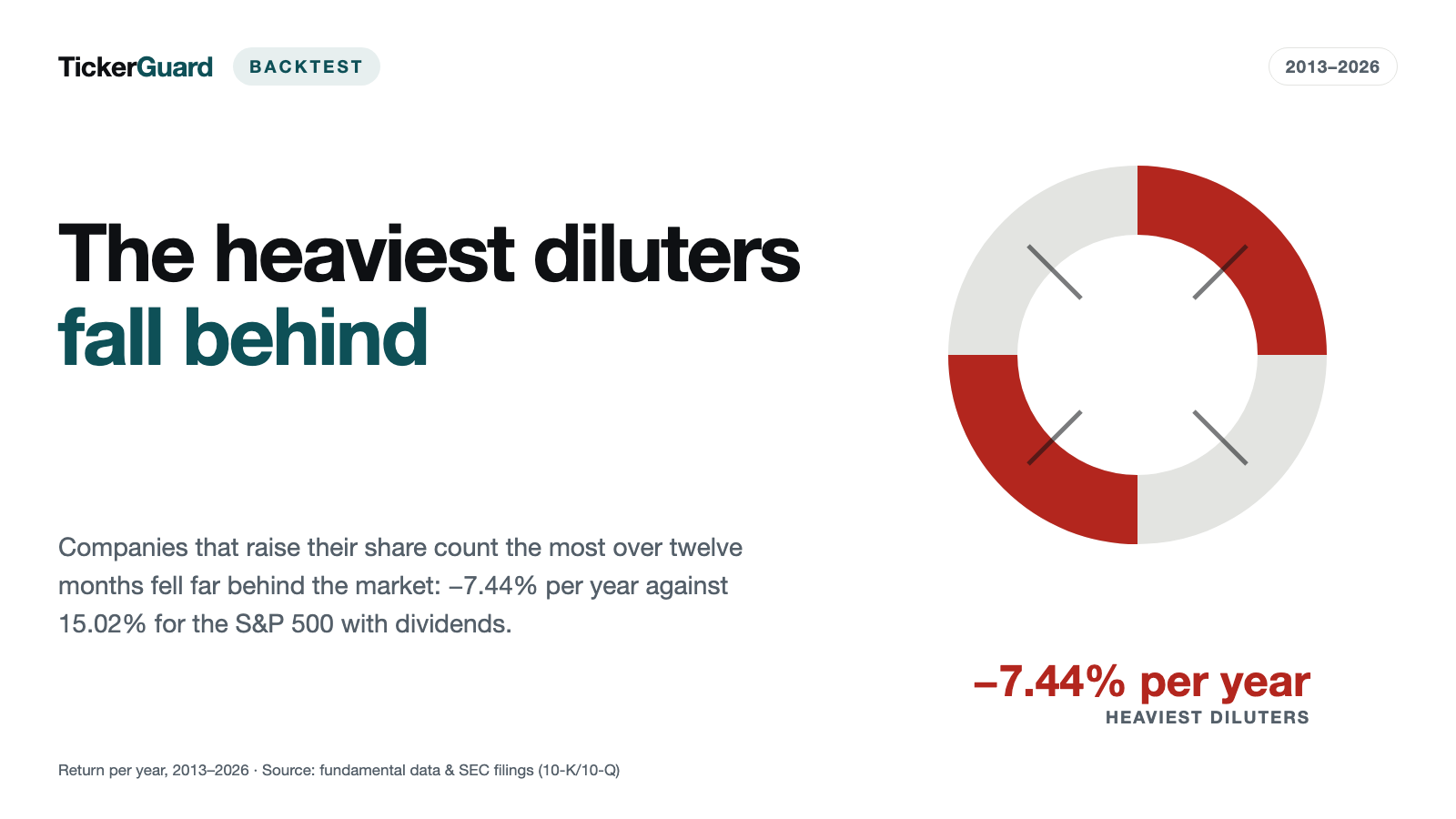 TickerGuard BACKTEST

2013–2026

The heaviest diluters
fall behind

Companies that raise their share count the most over twelve months fell far behind the market: –7.44% per year against 15.02% for the S&P 500 with dividends.

–7.44% per year
HEAVIEST DILUTERS

Return per year, 2013–2026 · Source: fundamental data & SEC filings (10-K/10-Q)